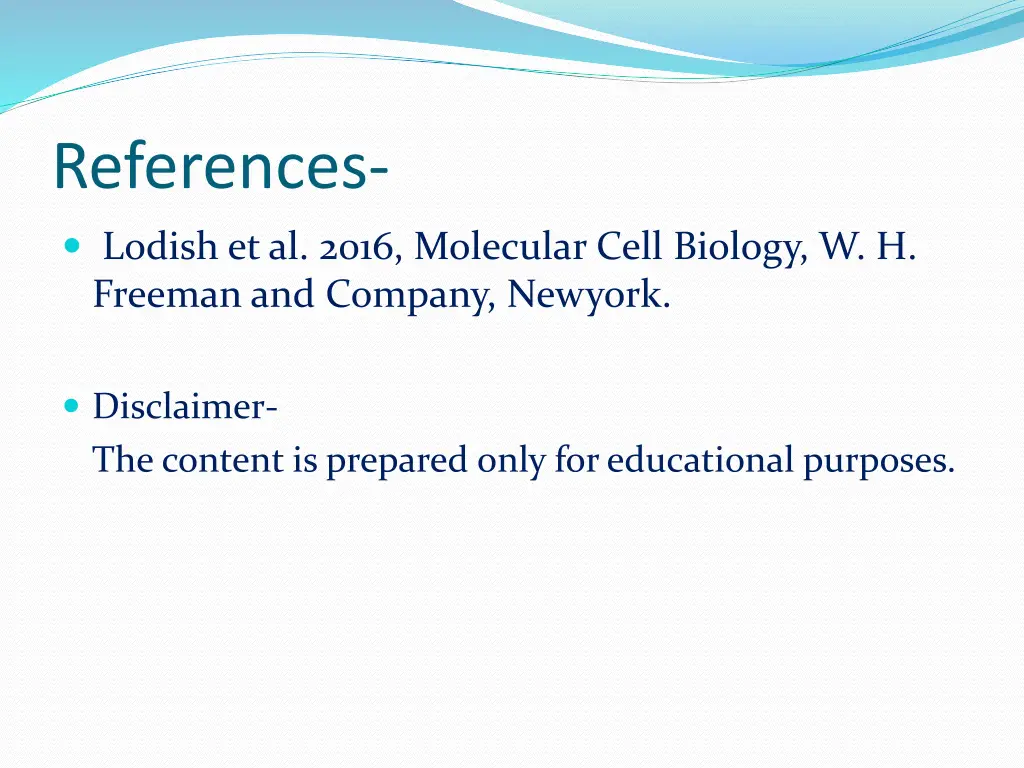 References-

Lodish et al. 2016, Molecular Cell Biology, W. H. Freeman and Company, Newyork.

Disclaimer-
The content is prepared only for educational purposes.